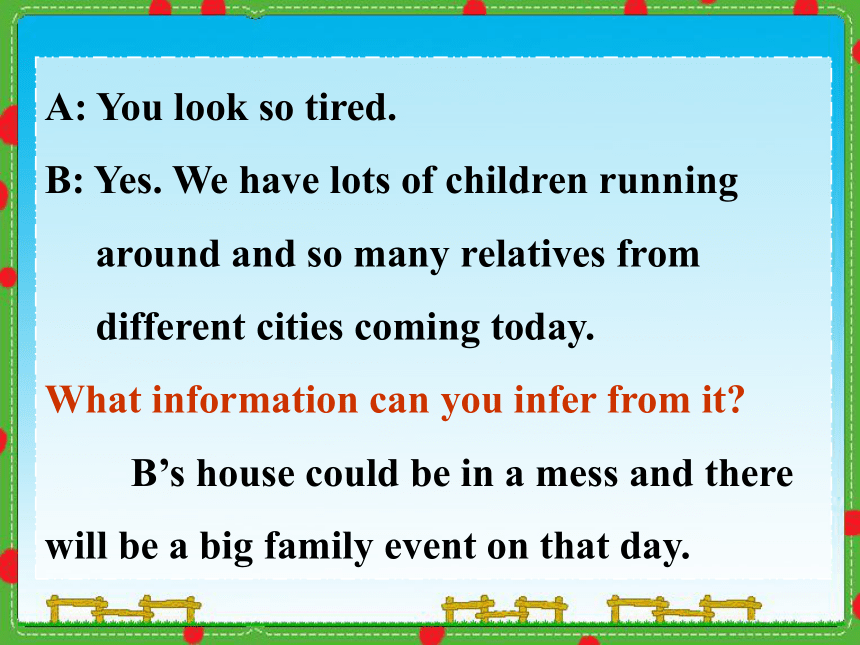 A: You look so tired.

B: Yes. We have lots of children running around and so many relatives from different cities coming today.

What information can you infer from it?

B’s house could be in a mess and there will be a big family event on that day.